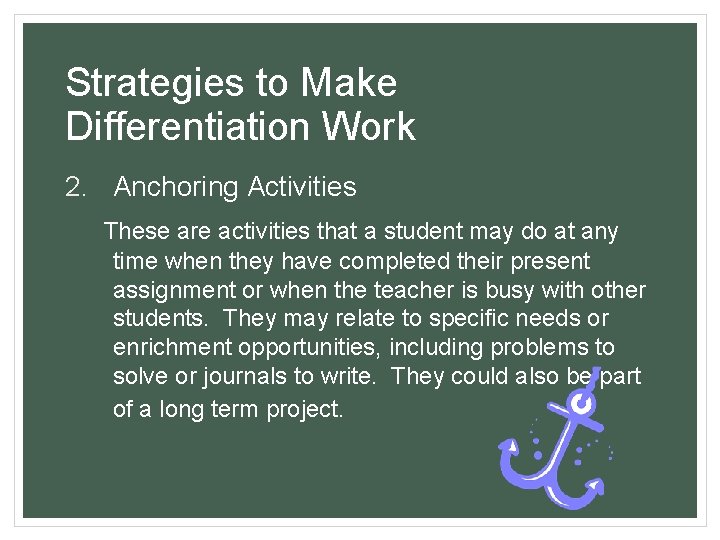 Strategies to Make Differentiation Work

2. Anchoring Activities

These are activities that a student may do at any time when they have completed their present assignment or when the teacher is busy with other students. They may relate to specific needs or enrichment opportunities, including problems to solve or journals to write. They could also be part of a long term project.